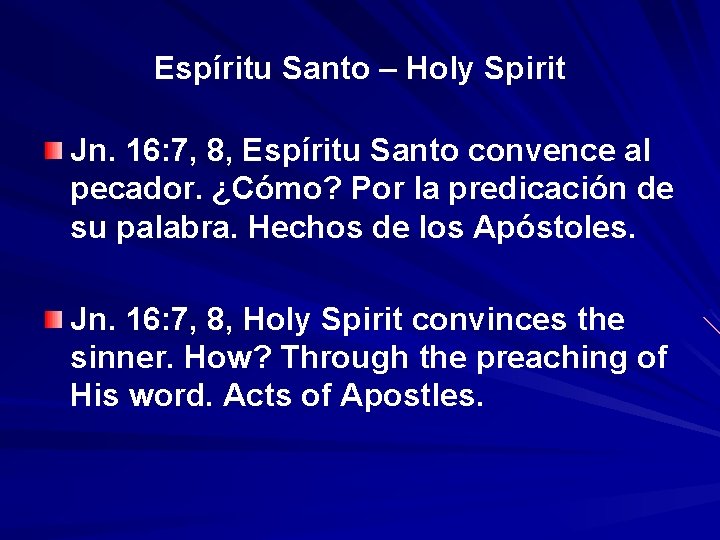 Espíritu Santo – Holy Spirit

Jn. 16:7, 8, Espíritu Santo convence al pecador. ¿Cómo? Por la predicación de su palabra. Hechos de los Apóstoles.

Jn. 16:7, 8, Holy Spirit convinces the sinner. How? Through the preaching of His word. Acts of Apostles.